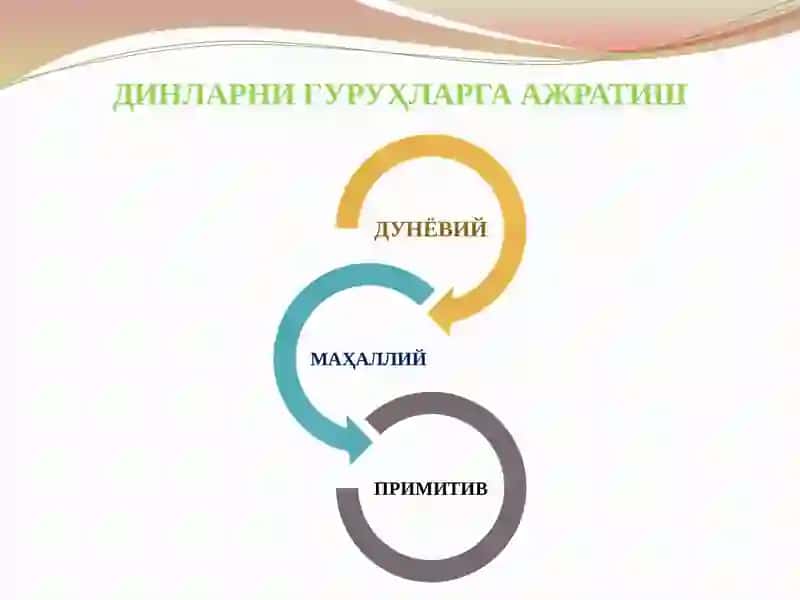 ДИНЛАРНИ ГУРУҲЛАРГА АЖРАТИШ

ДУНЁВИЙ

МАҲАЛЛИЙ

ПРИМИТИВ